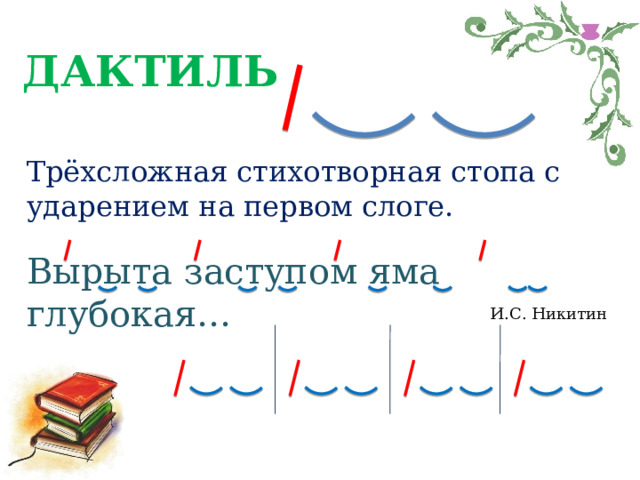 ДАКТИЛЬ

Трёхсложная стихотворная стопа с ударением на первом слоге.

Вырыта заступом яма глубокая…

И.С. Никитин